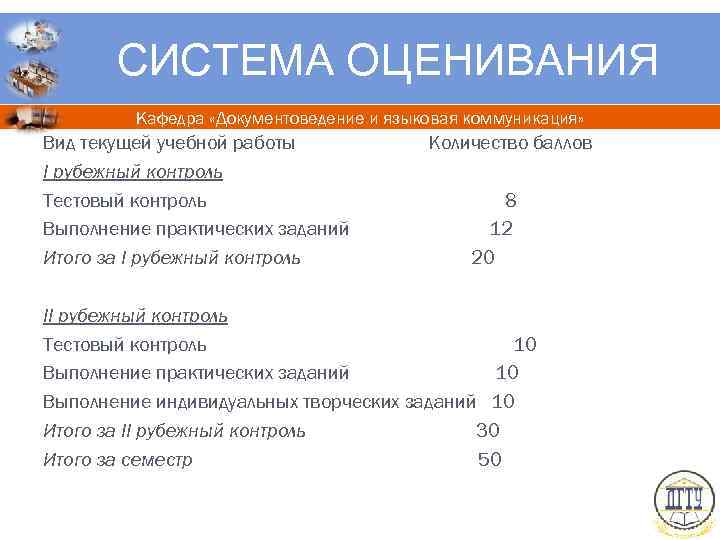 СИСТЕМА ОЦЕНИВАНИЯ

Кафедра «Документоведение и языковая коммуникация»

Вид текущей учебной работы Количество баллов

I рубежный контроль

Тестовый контроль 8

Выполнение практических заданий 12

Итого за I рубежный контроль 20

II рубежный контроль

Тестовый контроль 10

Выполнение практических заданий 10

Выполнение индивидуальных творческих заданий 10

Итого за II рубежный контроль 30

Итого за семестр 50

ДГТУ